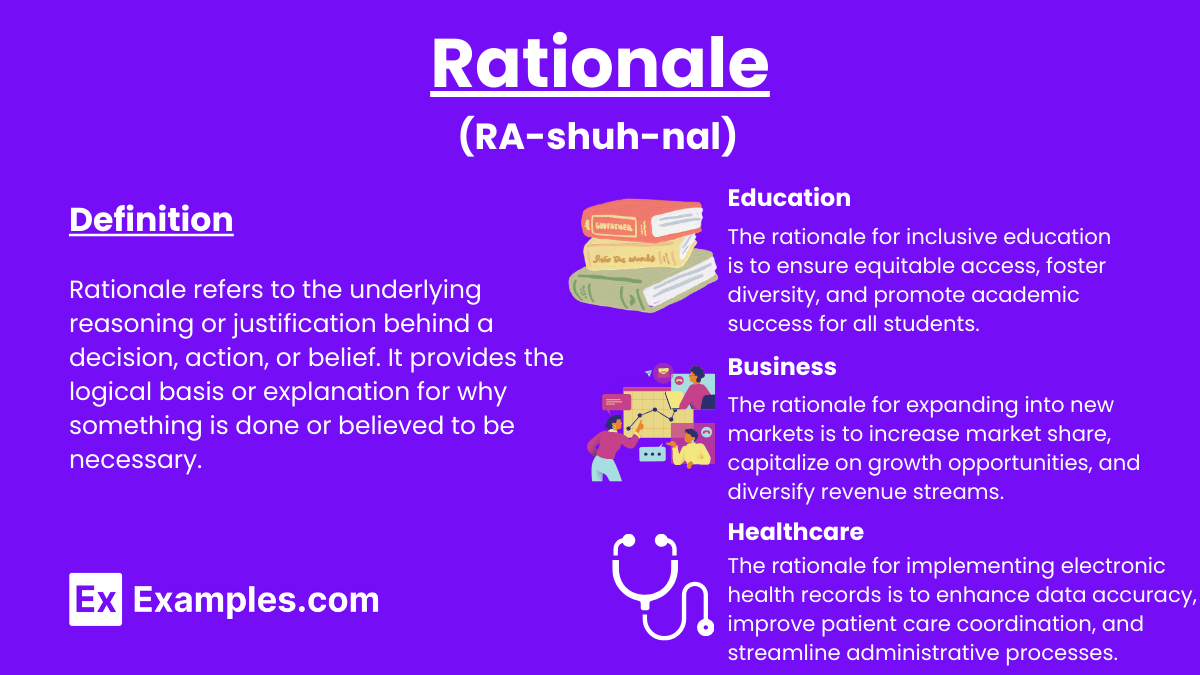 Rationale
(RA-shuh-nal)

Definition

Rationale refers to the underlying reasoning or justification behind a decision, action, or belief. It provides the logical basis or explanation for why something is done or believed to be necessary.

Ex Examples.com

Education
The rationale for inclusive education is to ensure equitable access, foster diversity, and promote academic success for all students.

Business
The rationale for expanding into new markets is to increase market share, capitalize on growth opportunities, and diversify revenue streams.

Healthcare
The rationale for implementing electronic health records is to enhance data accuracy, improve patient care coordination, and streamline administrative processes.